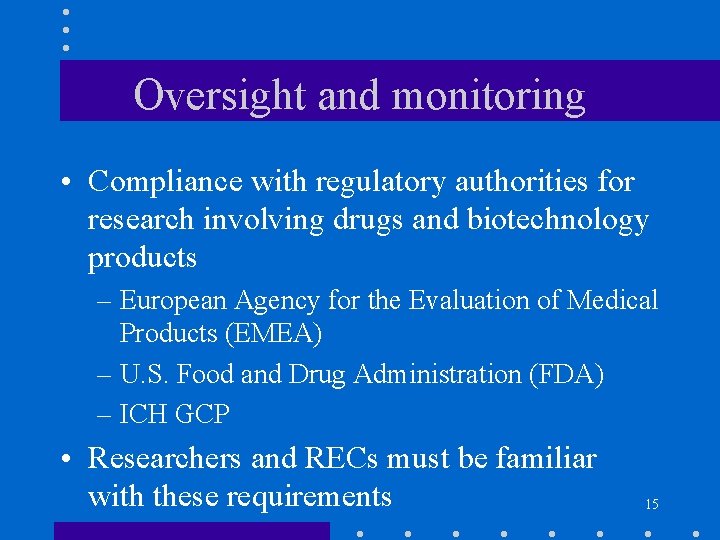 Oversight and monitoring

• Compliance with regulatory authorities for research involving drugs and biotechnology products

– European Agency for the Evaluation of Medical Products (EMEA)

– U.S. Food and Drug Administration (FDA)

– ICH GCP

• Researchers and RECs must be familiar with these requirements

15